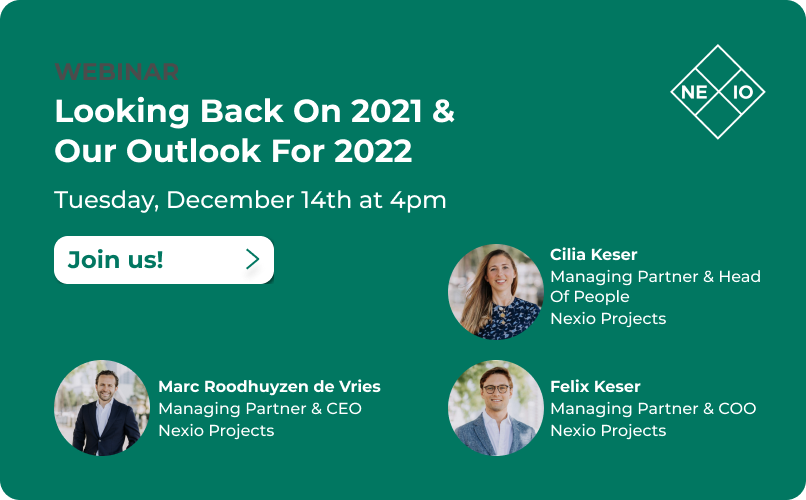 WEBINAR

Looking Back On 2021 & Our Outlook For 2022

Tuesday, December 14th at 4pm

Join us!

NE IO

Cilia Keser
Managing Partner & Head Of People
Nexio Projects

Marc Roodhuyzen de Vries
Managing Partner & CEO
Nexio Projects

Felix Keser
Managing Partner & COO
Nexio Projects